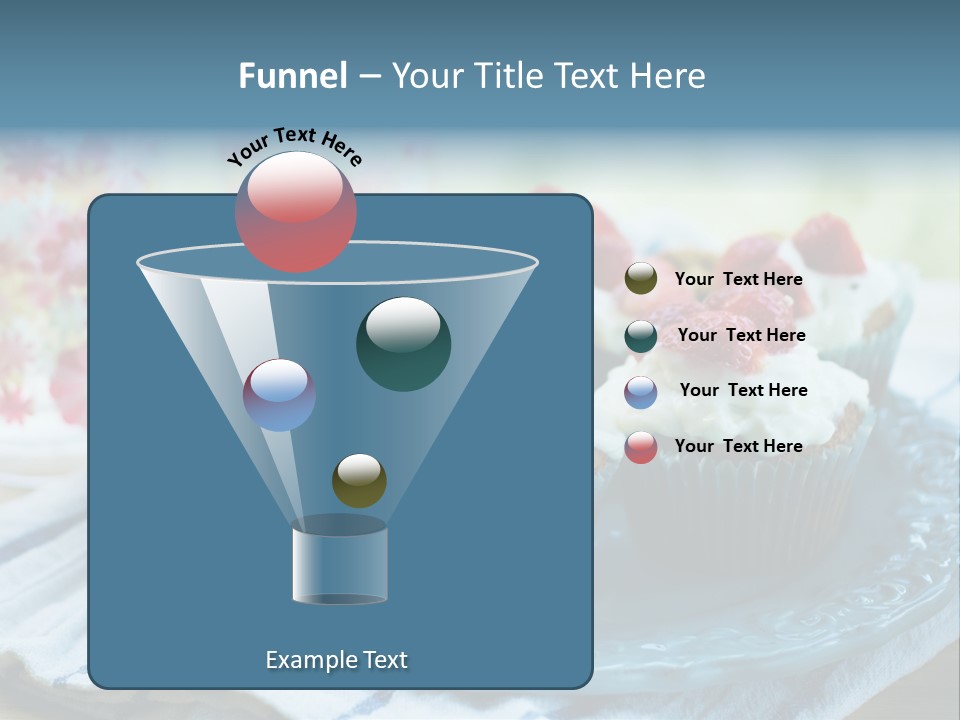 Funnel – Your Title Text Here

Your Text Here

Your Text Here

Your Text Here

Your Text Here

Your Text Here

Example Text